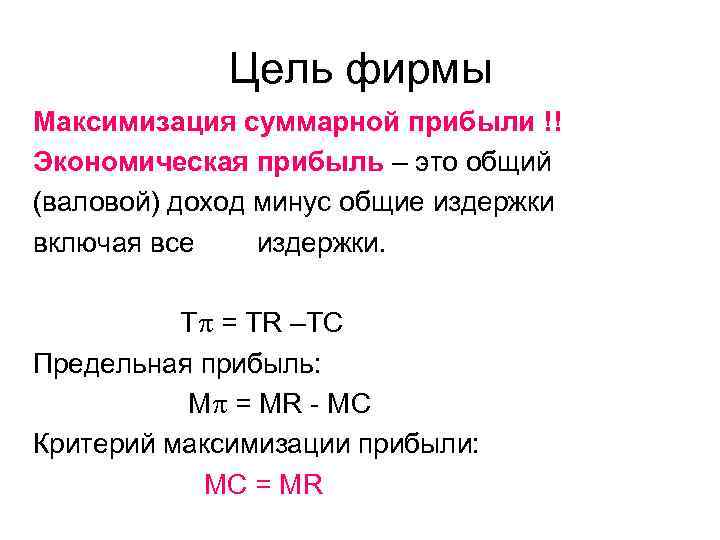 Цель фирмы

Максимизация суммарной прибыли !!

Экономическая прибыль – это общий (валовой) доход минус общие издержки включая все издержки.

$T\pi = TR - TC$

Предельная прибыль:

$M\pi = MR - MC$

Критерий максимизации прибыли:

$MC = MR$